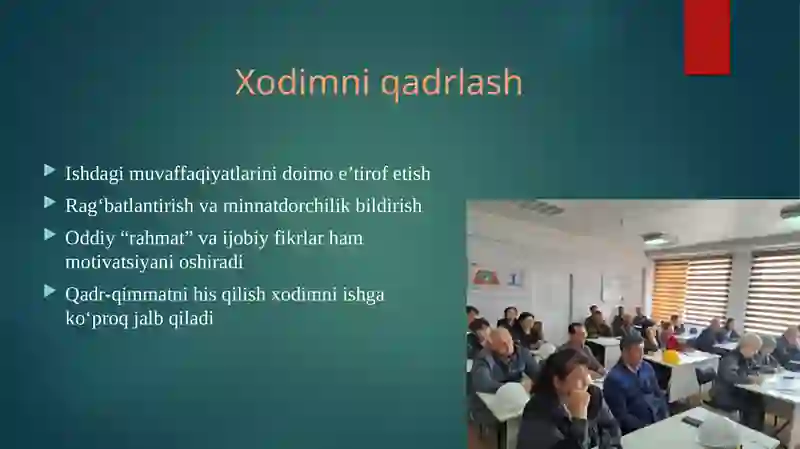 Xodimni qadrlash

Ishdagi muvaffaqiyatlarini doimo e’tirof etish

Rag‘batlantirish va minnatdorchilik bildirish

Oddiy “rahmat” va ijobiy fikrlar ham motivatsiyani oshiradi

Qadr-qimmatni his qilish xodimni ishga ko‘proq jalb qiladi